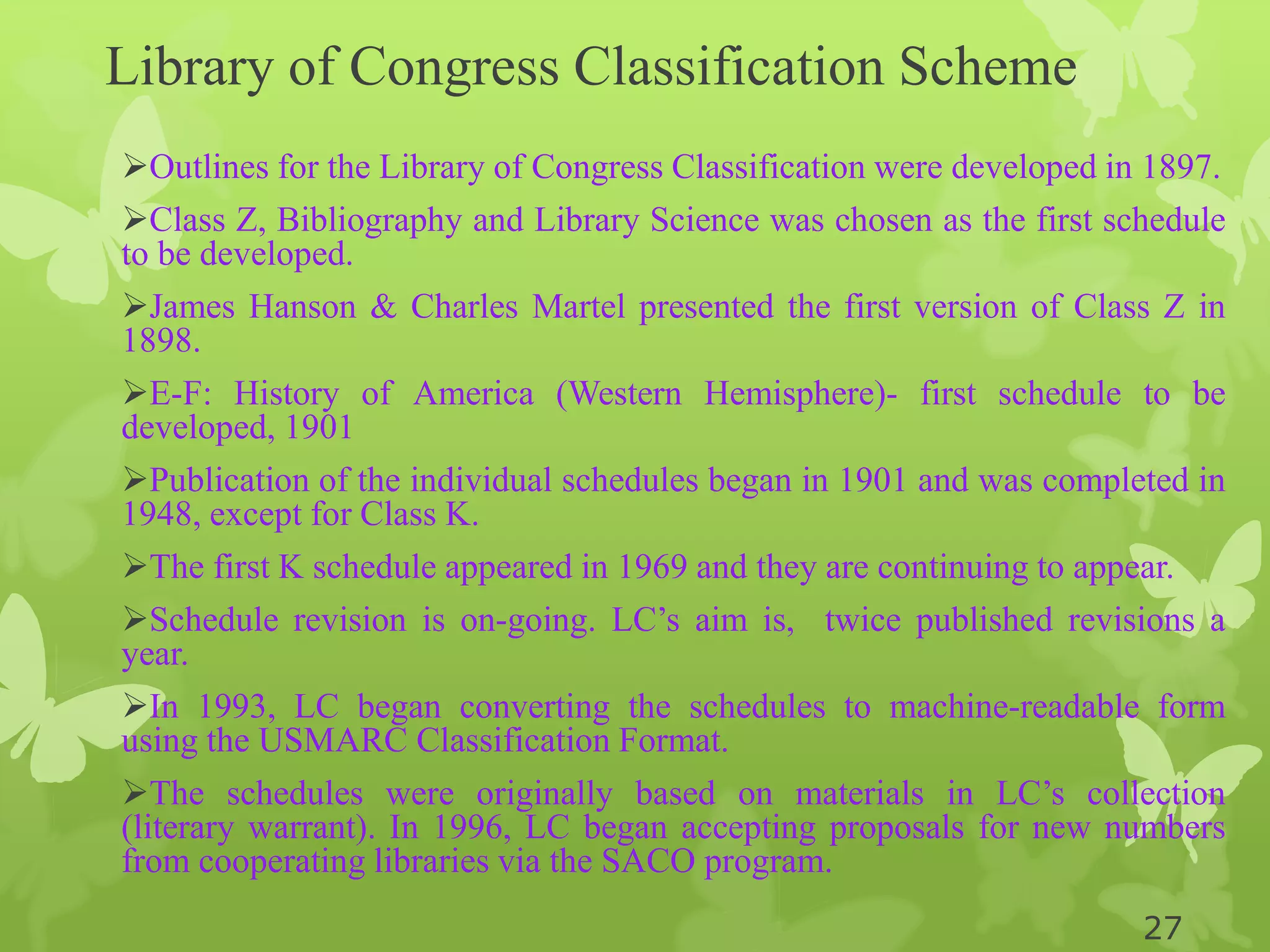 Library of Congress Classification Scheme

➢Outlines for the Library of Congress Classification were developed in 1897.

➢Class Z, Bibliography and Library Science was chosen as the first schedule to be developed.

➢James Hanson & Charles Martel presented the first version of Class Z in 1898.

➢E-F: History of America (Western Hemisphere)- first schedule to be developed, 1901

➢Publication of the individual schedules began in 1901 and was completed in 1948, except for Class K.

➢The first K schedule appeared in 1969 and they are continuing to appear.

➢Schedule revision is on-going. LC's aim is, twice published revisions a year.

➢In 1993, LC began converting the schedules to machine-readable form using the USMARC Classification Format.

➢The schedules were originally based on materials in LC's collection (literary warrant). In 1996, LC began accepting proposals for new numbers from cooperating libraries via the SACO program.

27